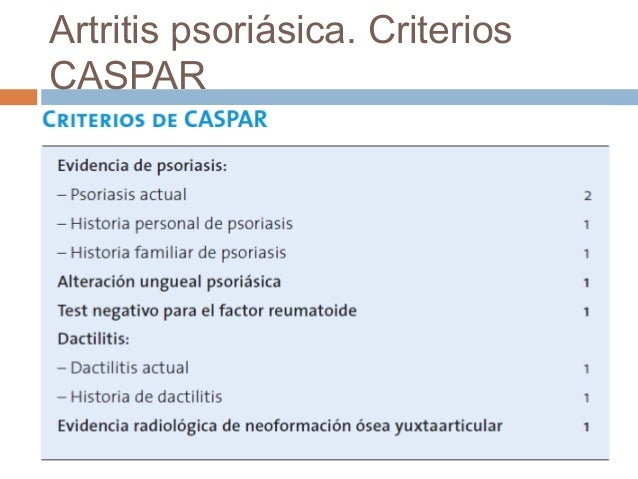 Artritis psoriásica. Criterios CASPAR

CRITERIOS DE CASPAR

| | |
|---|---|
| Evidencia de psoriasis: | |
| – Psoriasis actual | 2 |
| – Historia personal de psoriasis | 1 |
| – Historia familiar de psoriasis | 1 |
| Alteración ungueal psoriásica | 1 |
| Test negativo para el factor reumatoide | 1 |
| Dactilitis: | |
| – Dactilitis actual | 1 |
| – Historia de dactilitis | 1 |
| Evidencia radiológica de neoformación ósea yuxtaarticular | 1 |